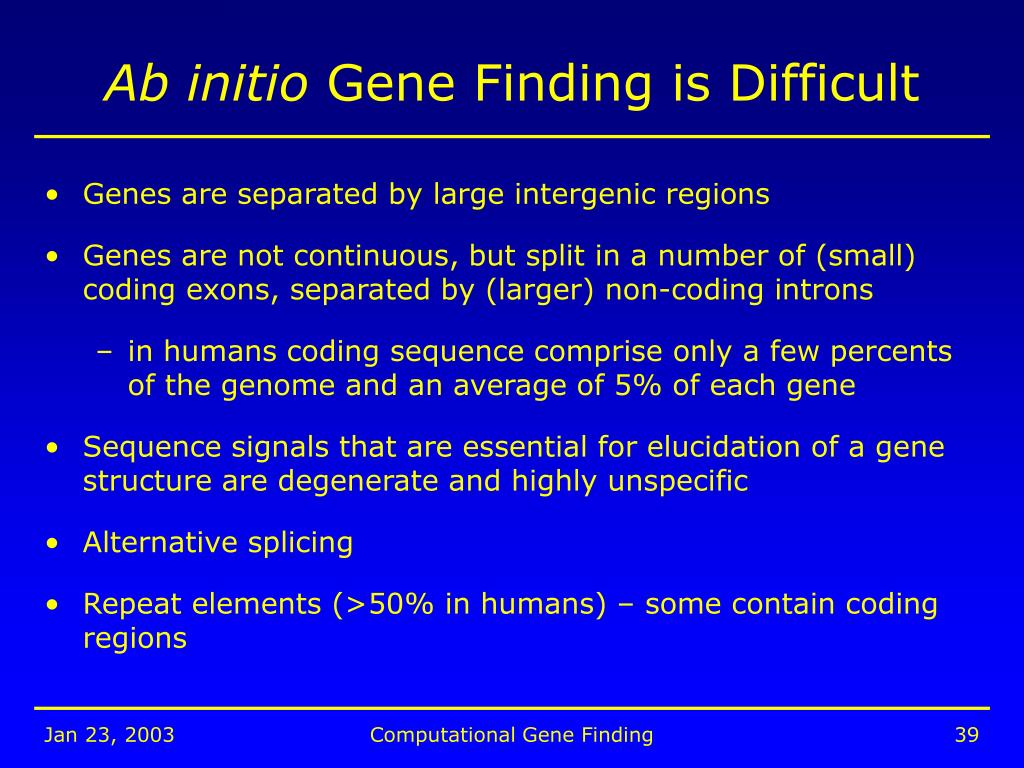 Ab initio Gene Finding is Difficult

• Genes are separated by large intergenic regions

• Genes are not continuous, but split in a number of (small) coding exons, separated by (larger) non-coding introns

– in humans coding sequence comprise only a few percents of the genome and an average of 5% of each gene

• Sequence signals that are essential for elucidation of a gene structure are degenerate and highly unspecific

• Alternative splicing

• Repeat elements (>50% in humans) – some contain coding regions

Jan 23, 2003

Computational Gene Finding

39